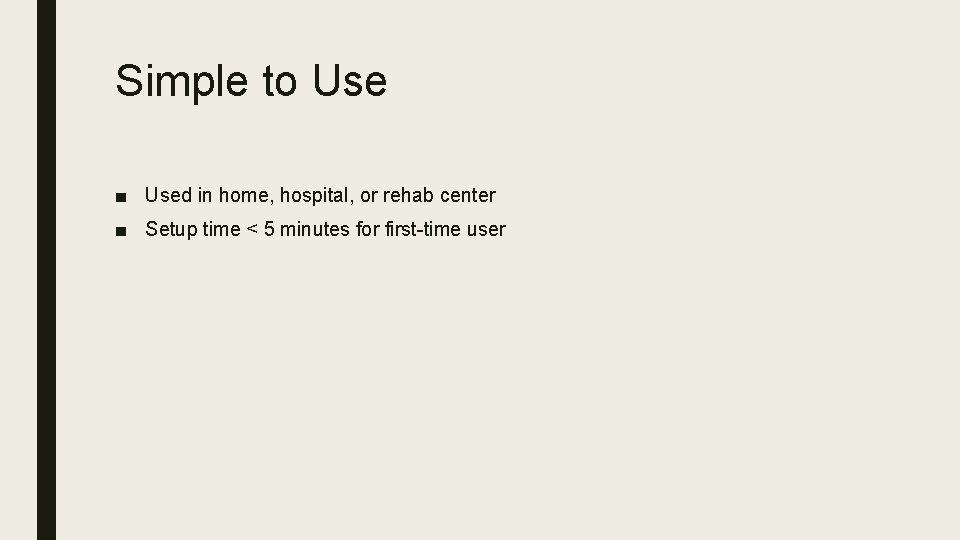 Simple to Use

■ Used in home, hospital, or rehab center
■ Setup time < 5 minutes for first-time user